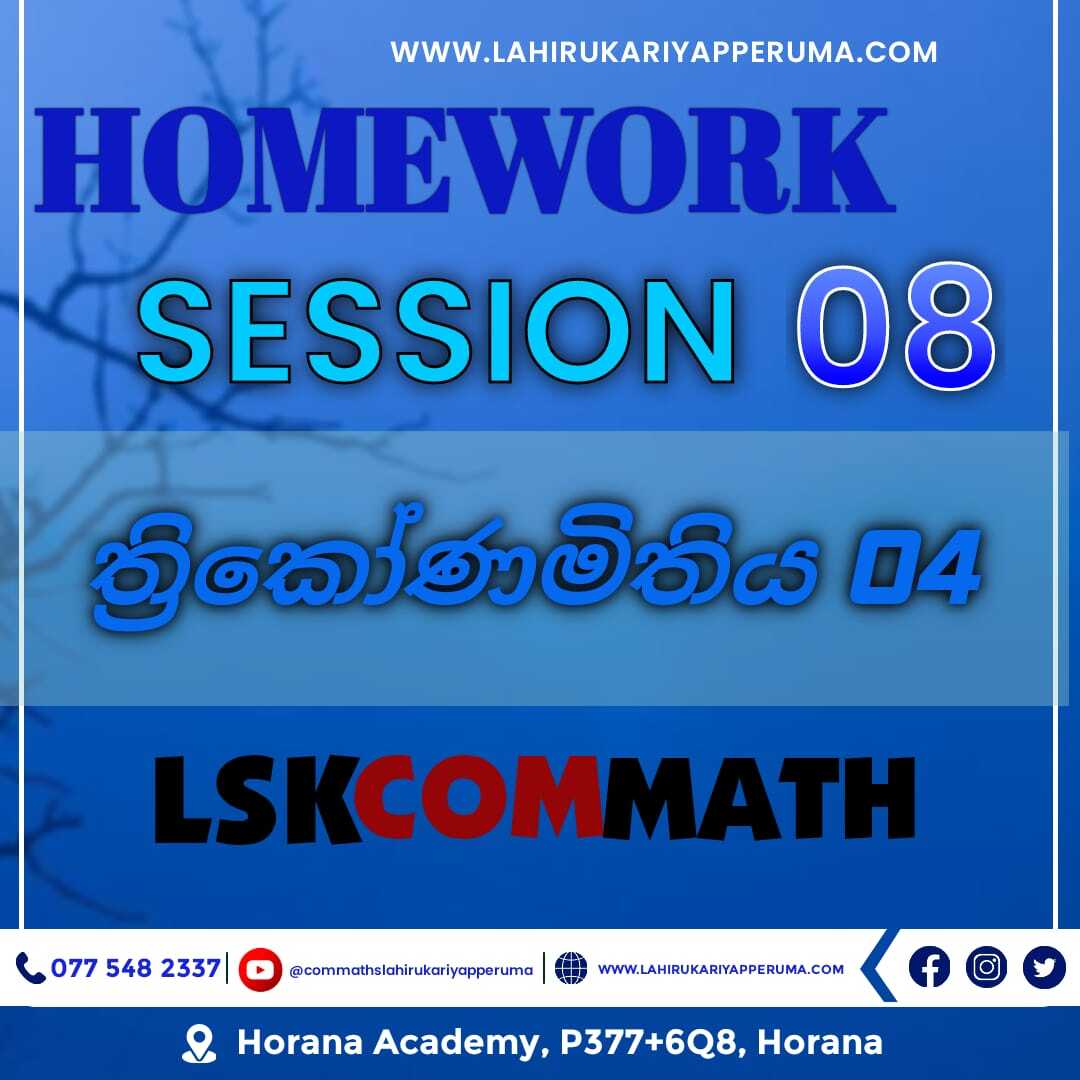 WWW.LAHIRUKARIYAPPERUMA.COM

HOMEWORK

SESSION 08

ත්‍රිකෝණමිතිය 04

LSKCOMMATH

077 548 2337 | @commathslahirukariyapperuma | WWW.LAHIRUKARIYAPPERUMA.COM

Horana Academy, P377+6Q8, Horana